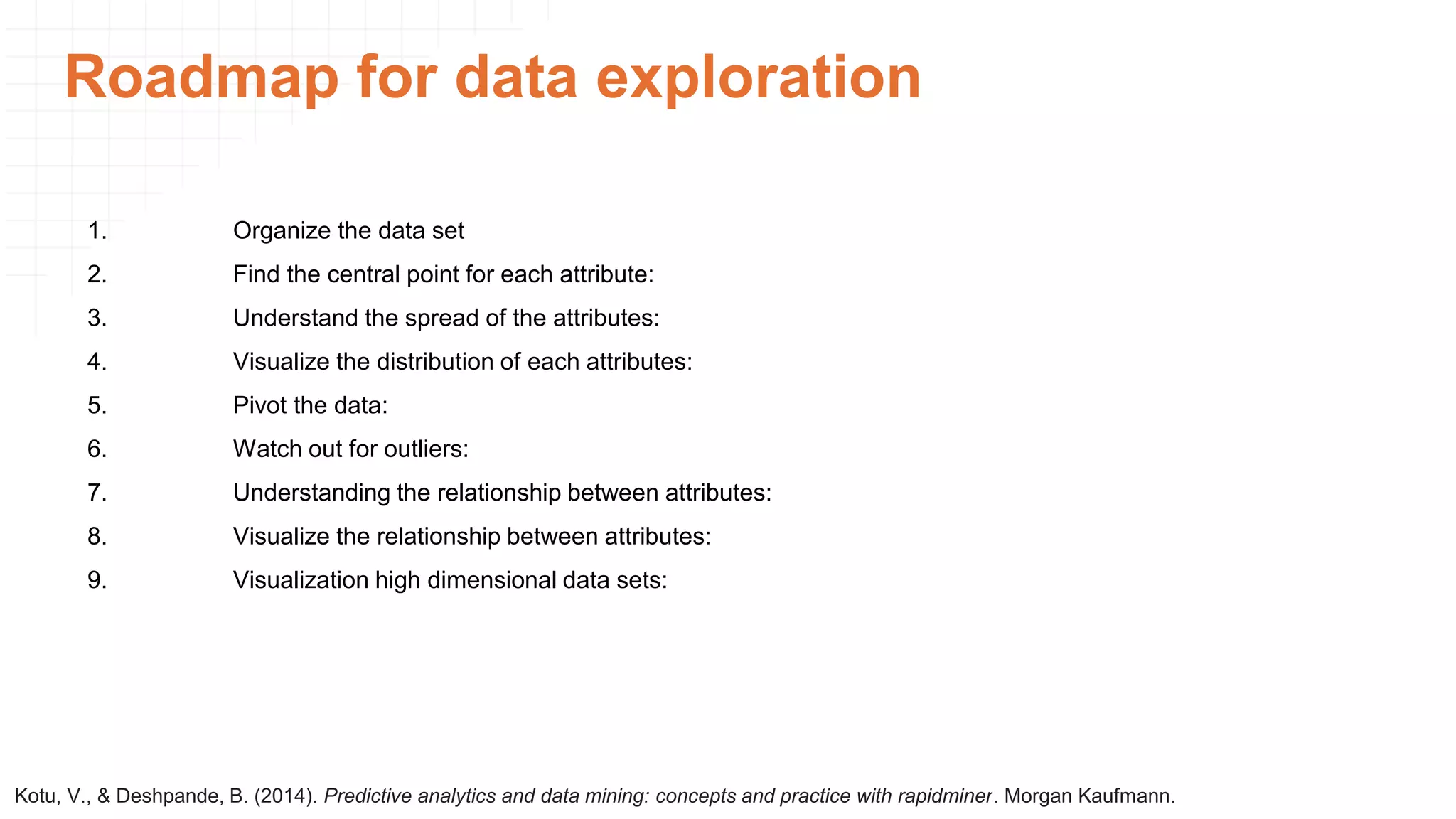 Roadmap for data exploration

1. Organize the data set
2. Find the central point for each attribute:
3. Understand the spread of the attributes:
4. Visualize the distribution of each attributes:
5. Pivot the data:
6. Watch out for outliers:
7. Understanding the relationship between attributes:
8. Visualize the relationship between attributes:
9. Visualization high dimensional data sets:

Kotu, V., & Deshpande, B. (2014). Predictive analytics and data mining: concepts and practice with rapidminer. Morgan Kaufmann.